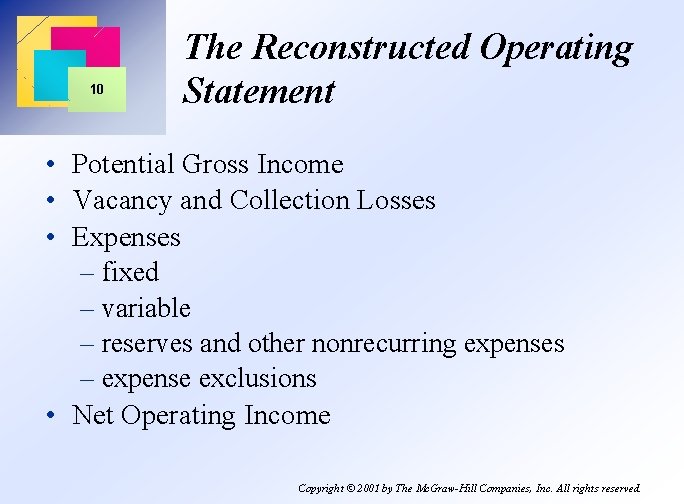 10

The Reconstructed Operating Statement

• Potential Gross Income
• Vacancy and Collection Losses
• Expenses
 – fixed
 – variable
 – reserves and other nonrecurring expenses
 – expense exclusions
• Net Operating Income

Copyright © 2001 by The McGraw-Hill Companies, Inc. All rights reserved.